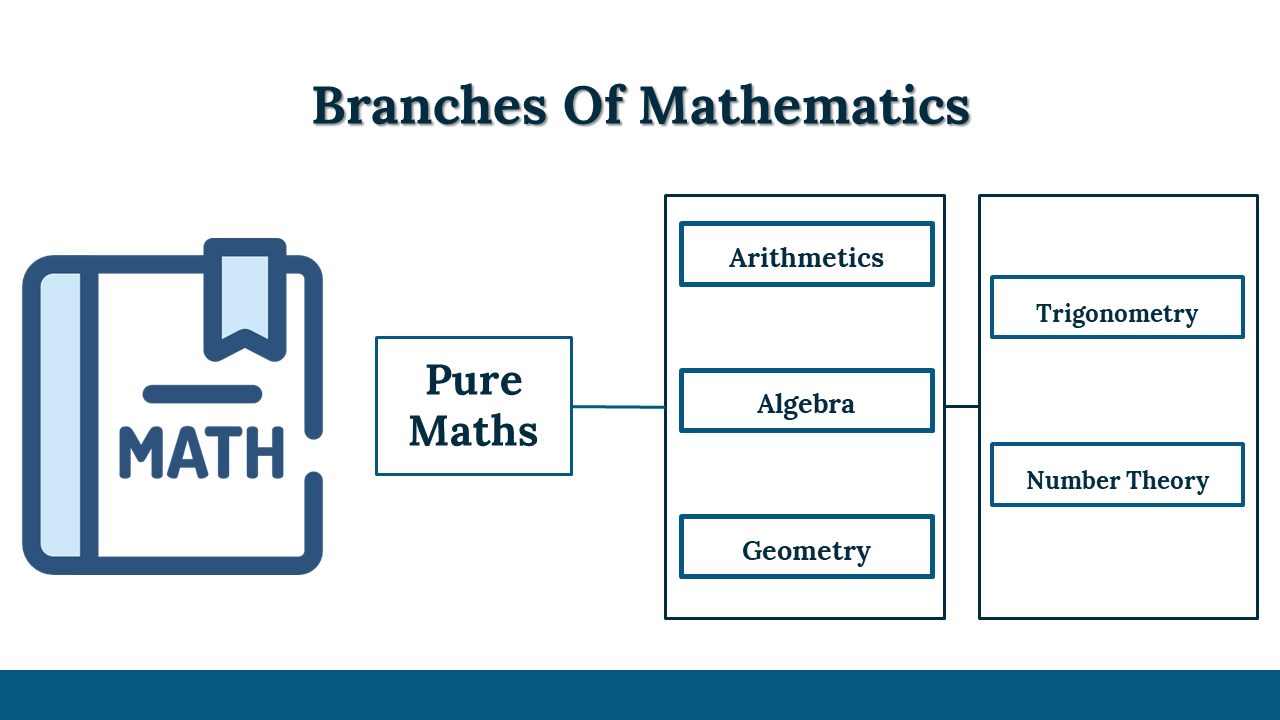 Branches Of Mathematics

MATH

Pure Maths

Arithmetics

Algebra

Geometry

Trigonometry

Number Theory